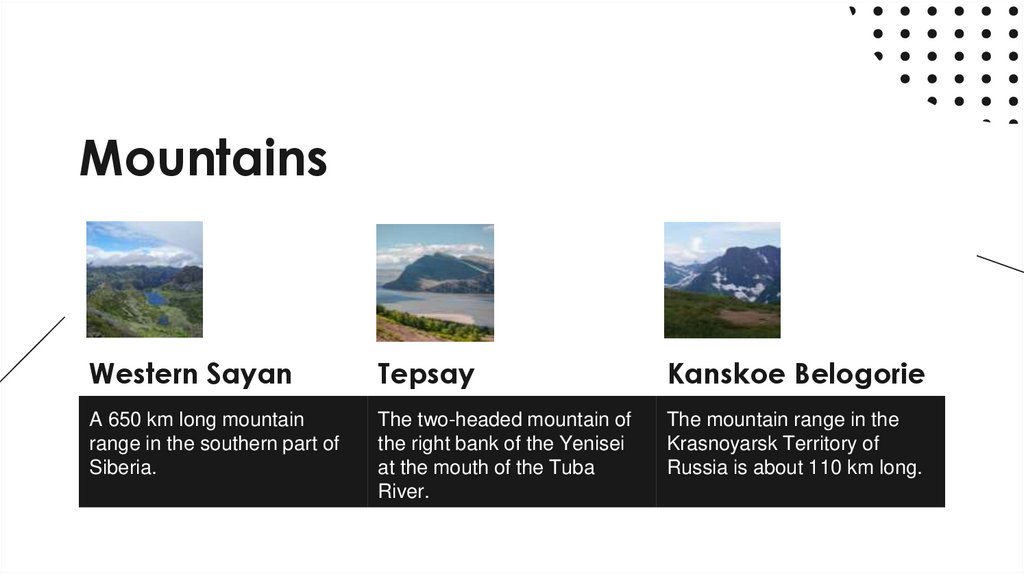 Mountains

| Western Sayan | Tepsay | Kanskoe Belogorie |
|---|---|---|
| A 650 km long mountain range in the southern part of Siberia. | The two-headed mountain of the right bank of the Yenisei at the mouth of the Tuba River. | The mountain range in the Krasnoyarsk Territory of Russia is about 110 km long. |